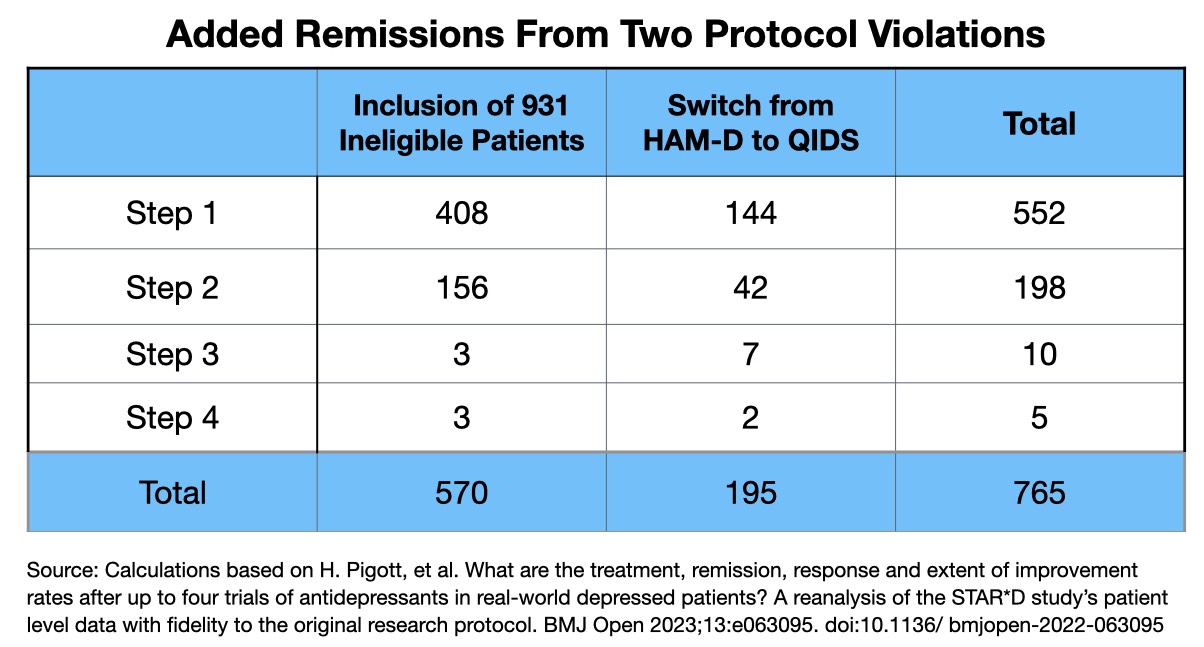 Added Remissions From Two Protocol Violations

|  | Inclusion of 931 Ineligible Patients | Switch from HAM-D to QIDS | Total |
|---|---|---|---|
| Step 1 | 408 | 144 | 552 |
| Step 2 | 156 | 42 | 198 |
| Step 3 | 3 | 7 | 10 |
| Step 4 | 3 | 2 | 5 |
| Total | 570 | 195 | 765 |

Source: Calculations based on H. Pigott, et al. What are the treatment, remission, response and extent of improvement rates after up to four trials of antidepressants in real-world depressed patients? A reanalysis of the STAR*D study's patient level data with fidelity to the original research protocol. BMJ Open 2023;13:e063095. doi:10.1136/ bmjopen-2022-063095